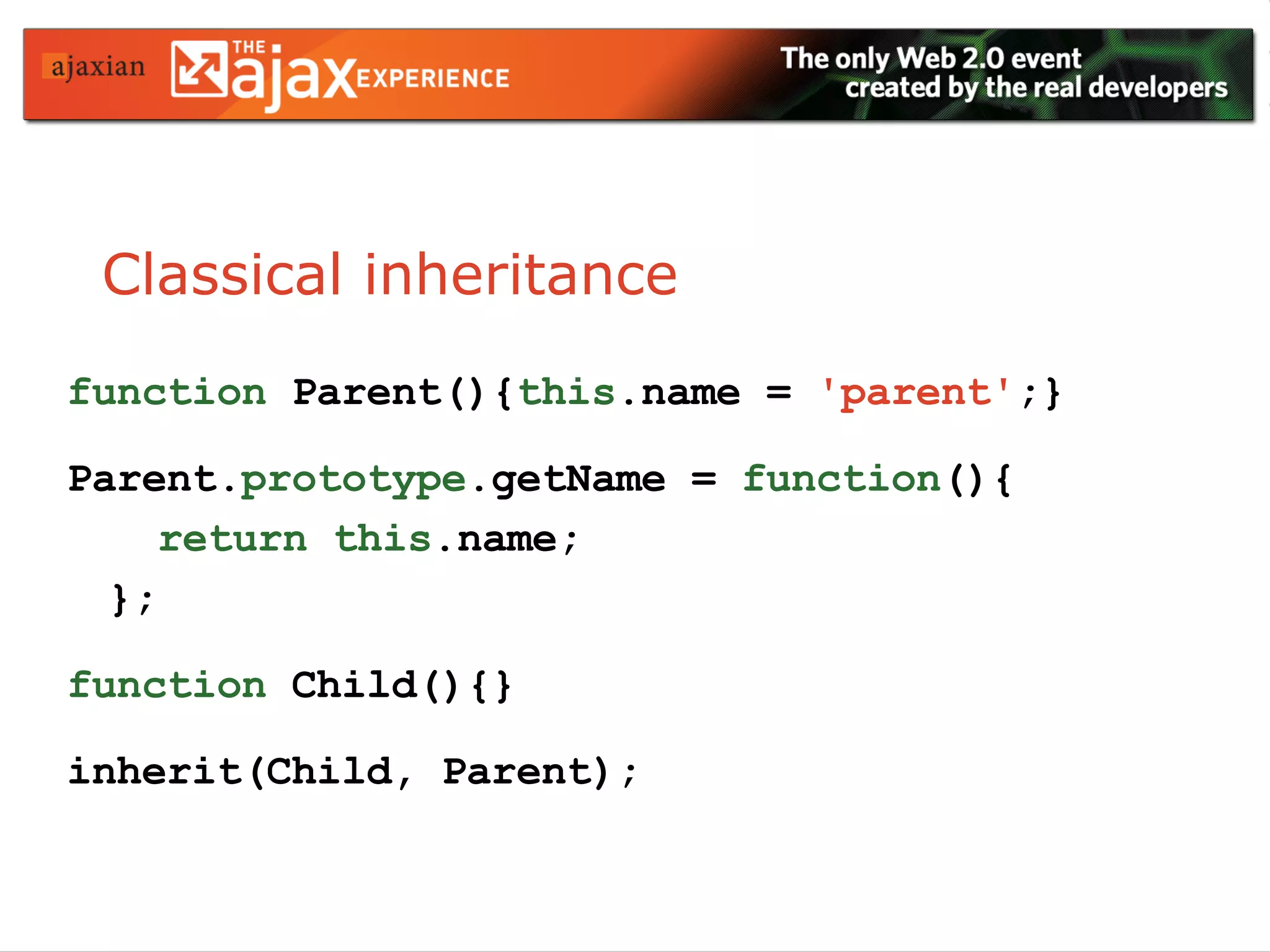 ajaxian THE ajax EXPERIENCE The only Web 2.0 event created by the real developers

Classical inheritance

function Parent(){this.name = 'parent';}

Parent.prototype.getName = function(){
    return this.name;
  };

function Child(){}

inherit(Child, Parent);